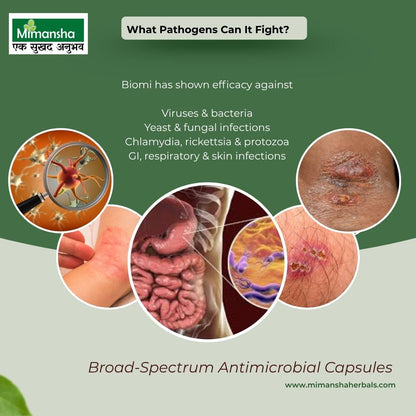 Mimansha
एक सुखद अनुभव

What Pathogens Can It Fight?

Biomi has shown efficacy against

Viruses & bacteria
Yeast & fungal infections
Chlamydia, rickettsia & protozoa
GI, respiratory & skin infections

Broad-Spectrum Antimicrobial Capsules

www.mimanshaherbals.com